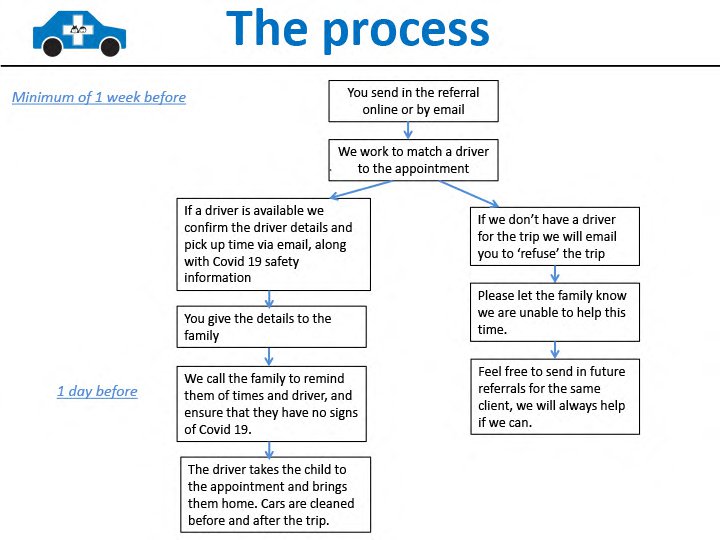 The process

Minimum of 1 week before

You send in the referral online or by email

We work to match a driver to the appointment

If a driver is available we confirm the driver details and pick up time via email, along with Covid 19 safety information

You give the details to the family

1 day before

We call the family to remind them of times and driver, and ensure that they have no signs of Covid 19.

The driver takes the child to the appointment and brings them home. Cars are cleaned before and after the trip.

If we don't have a driver for the trip we will email you to 'refuse' the trip

Please let the family know we are unable to help this time.

Feel free to send in future referrals for the same client, we will always help if we can.